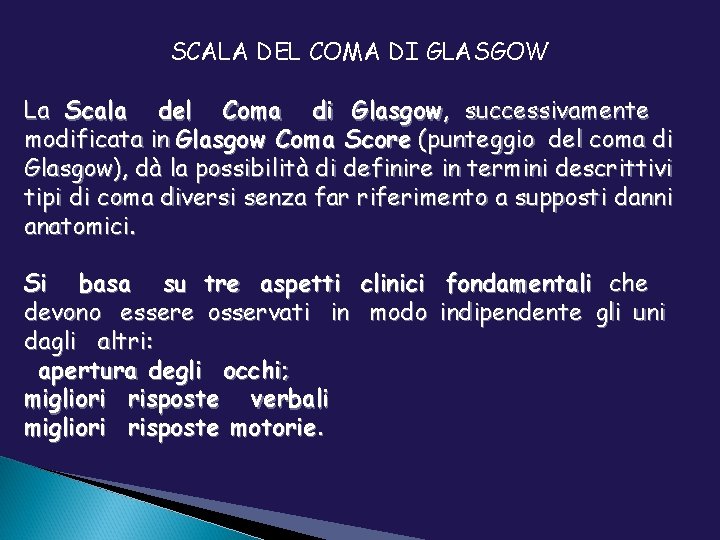 SCALA DEL COMA DI GLASGOW

La Scala del Coma di Glasgow, successivamente modificata in Glasgow Coma Score (punteggio del coma di Glasgow), dà la possibilità di definire in termini descrittivi tipi di coma diversi senza far riferimento a supposti danni anatomici.

Si basa su tre aspetti clinici fondamentali che devono essere osservati in modo indipendente gli uni dagli altri:
apertura degli occhi;
migliori risposte verbali
migliori risposte motorie.